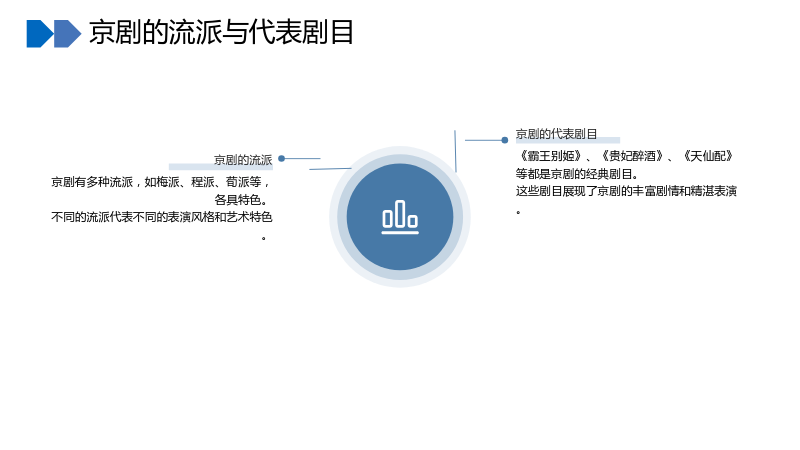 京剧的流派与代表剧目

京剧的流派

京剧有多种流派，如梅派、程派、荀派等，各具特色。
不同的流派代表不同的表演风格和艺术特色。

京剧的代表剧目

《霸王别姬》、《贵妃醉酒》、《天仙配》等都是京剧的经典剧目。
这些剧目展现了京剧的丰富剧情和精湛表演。